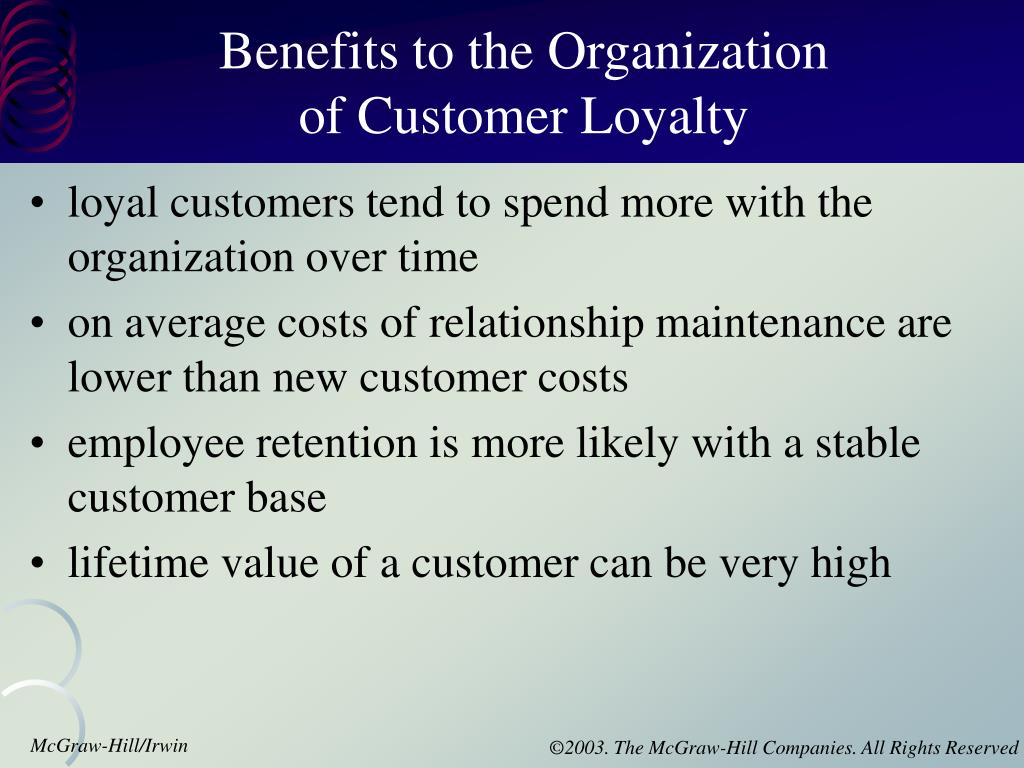 Benefits to the Organization of Customer Loyalty

• loyal customers tend to spend more with the organization over time

• on average costs of relationship maintenance are lower than new customer costs

• employee retention is more likely with a stable customer base

• lifetime value of a customer can be very high

McGraw-Hill/Irwin

©2003. The McGraw-Hill Companies. All Rights Reserved